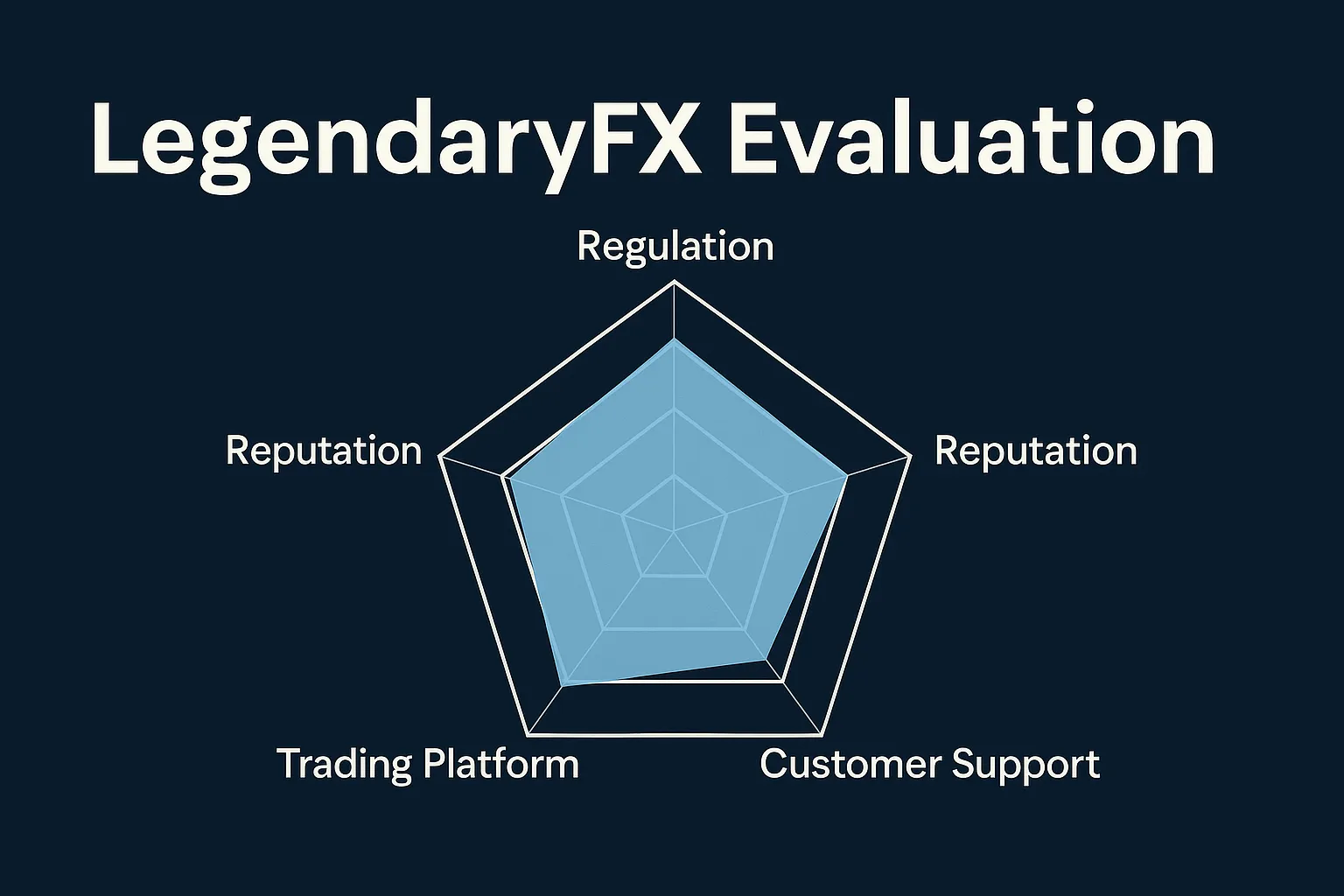 LegendaryFX Evaluation

Regulation

Reputation

Reputation

Trading Platform

Customer Support